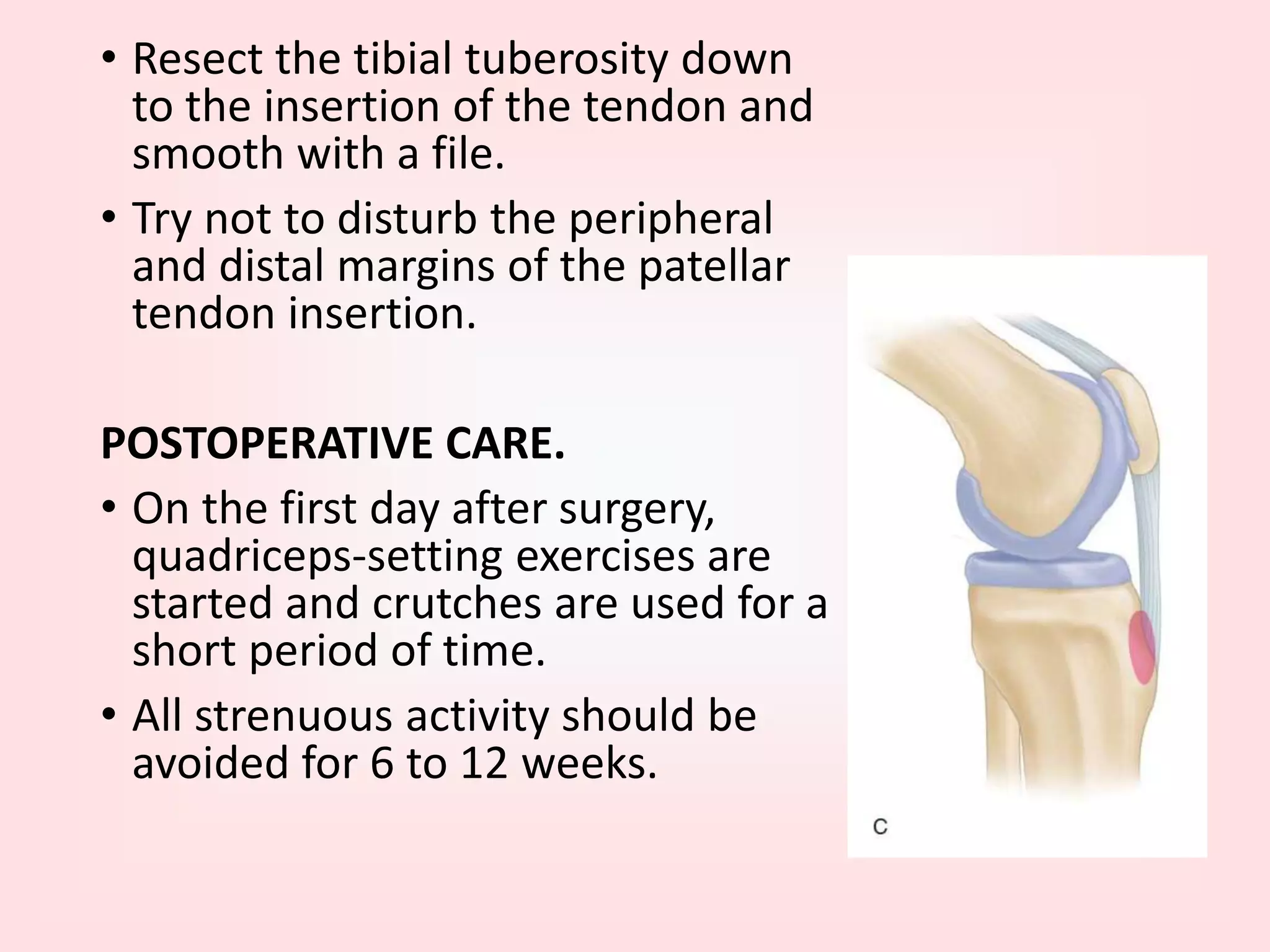 • Resect the tibial tuberosity down to the insertion of the tendon and smooth with a file.

• Try not to disturb the peripheral and distal margins of the patellar tendon insertion.

POSTOPERATIVE CARE.

• On the first day after surgery, quadriceps-setting exercises are started and crutches are used for a short period of time.

• All strenuous activity should be avoided for 6 to 12 weeks.

C